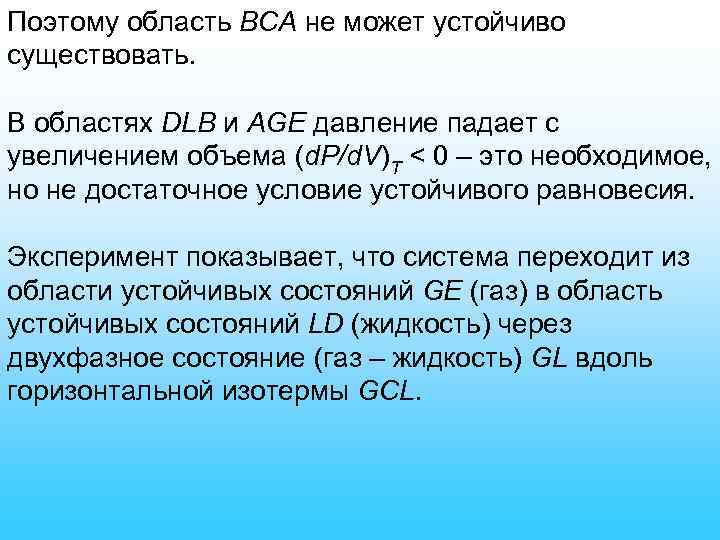 Поэтому область BCA не может устойчиво существовать.

В областях DLB и AGE давление падает с увеличением объема $(dP/dV)_T < 0$ – это необходимое, но не достаточное условие устойчивого равновесия.

Эксперимент показывает, что система переходит из области устойчивых состояний GE (газ) в область устойчивых состояний LD (жидкость) через двухфазное состояние (газ – жидкость) GL вдоль горизонтальной изотермы GCL.